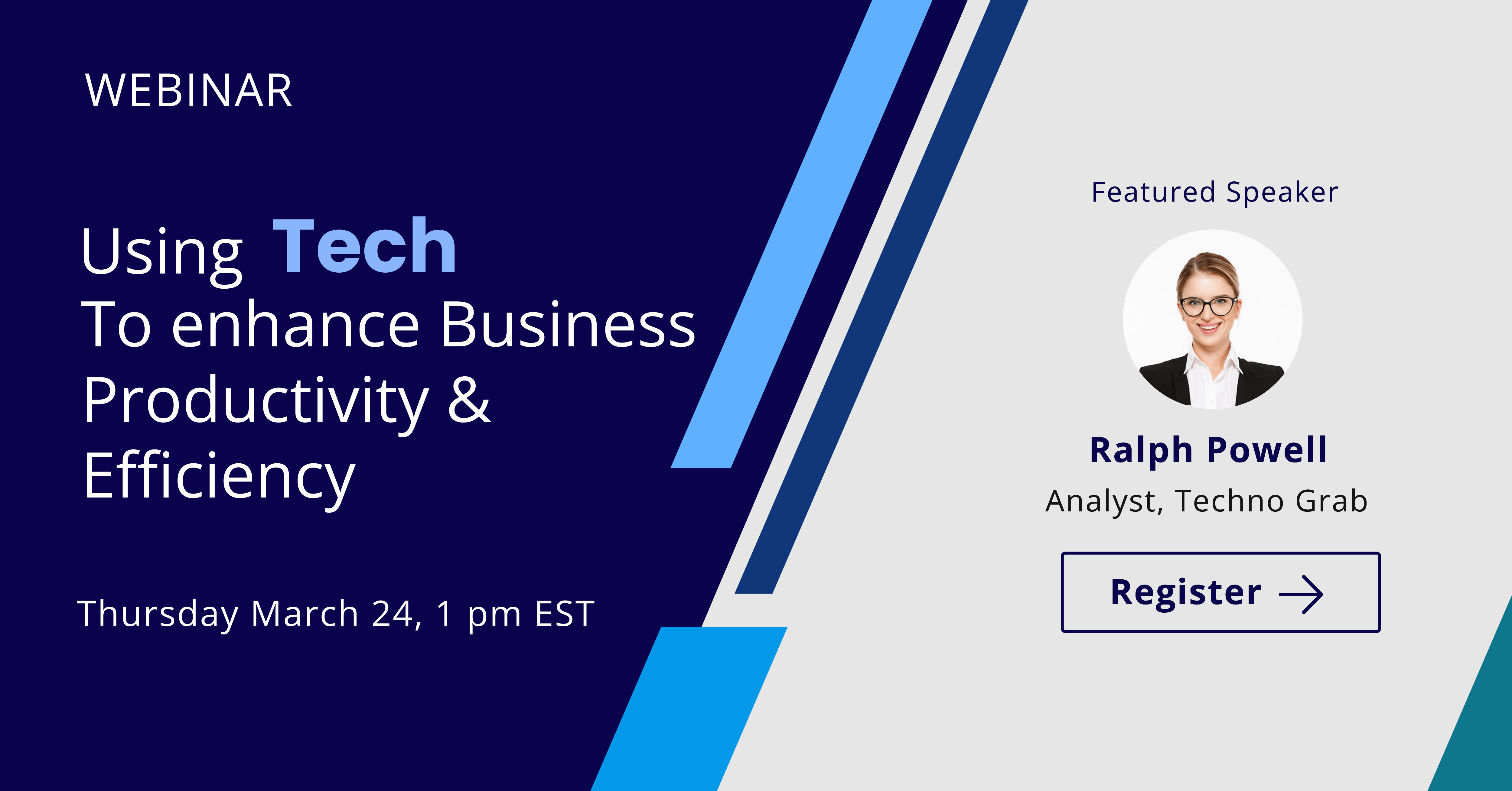 WEBINAR

Using Tech
To enhance Business Productivity & Efficiency

Thursday March 24, 1 pm EST

Featured Speaker

Ralph Powell
Analyst, Techno Grab

Register